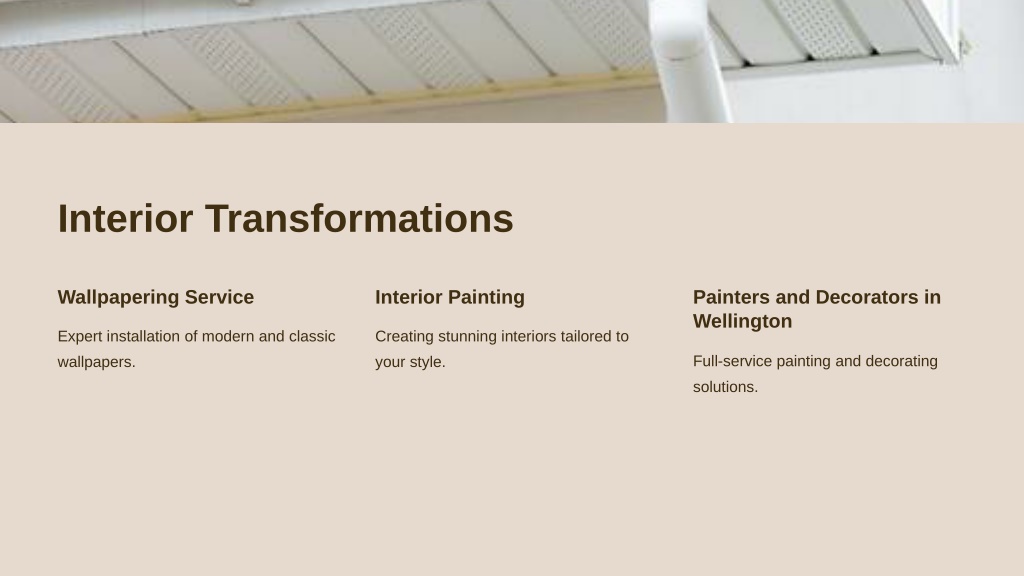 Interior Transformations

Wallpapering Service

Expert installation of modern and classic wallpapers.

Interior Painting

Creating stunning interiors tailored to your style.

Painters and Decorators in Wellington

Full-service painting and decorating solutions.